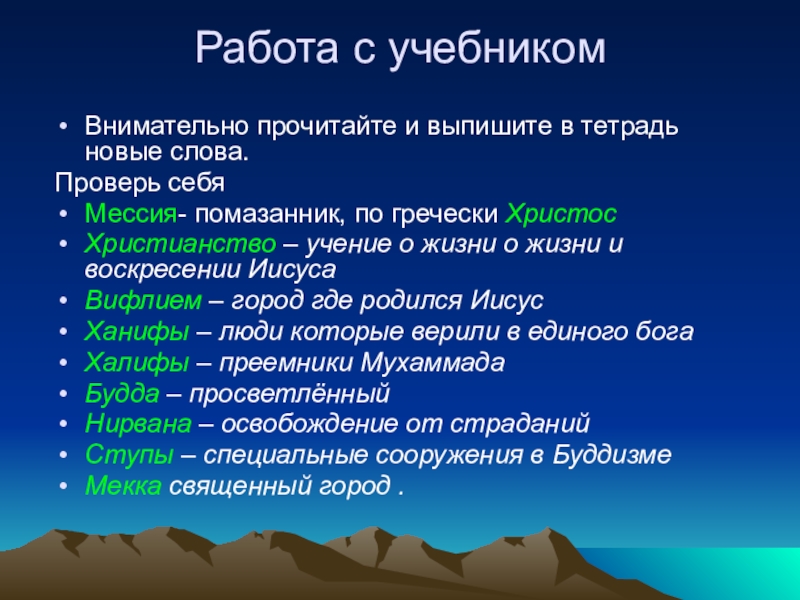 Работа с учебником

• Внимательно прочитайте и выпишите в тетрадь новые слова.

Проверь себя

• Мессия- помазанник, по гречески Христос
• Христианство – учение о жизни о жизни и воскресении Иисуса
• Вифлием – город где родился Иисус
• Ханифы – люди которые верили в единого бога
• Халифы – преемники Мухаммада
• Будда – просветлённый
• Нирвана – освобождение от страданий
• Ступы – специальные сооружения в Буддизме
• Мекка священный город .